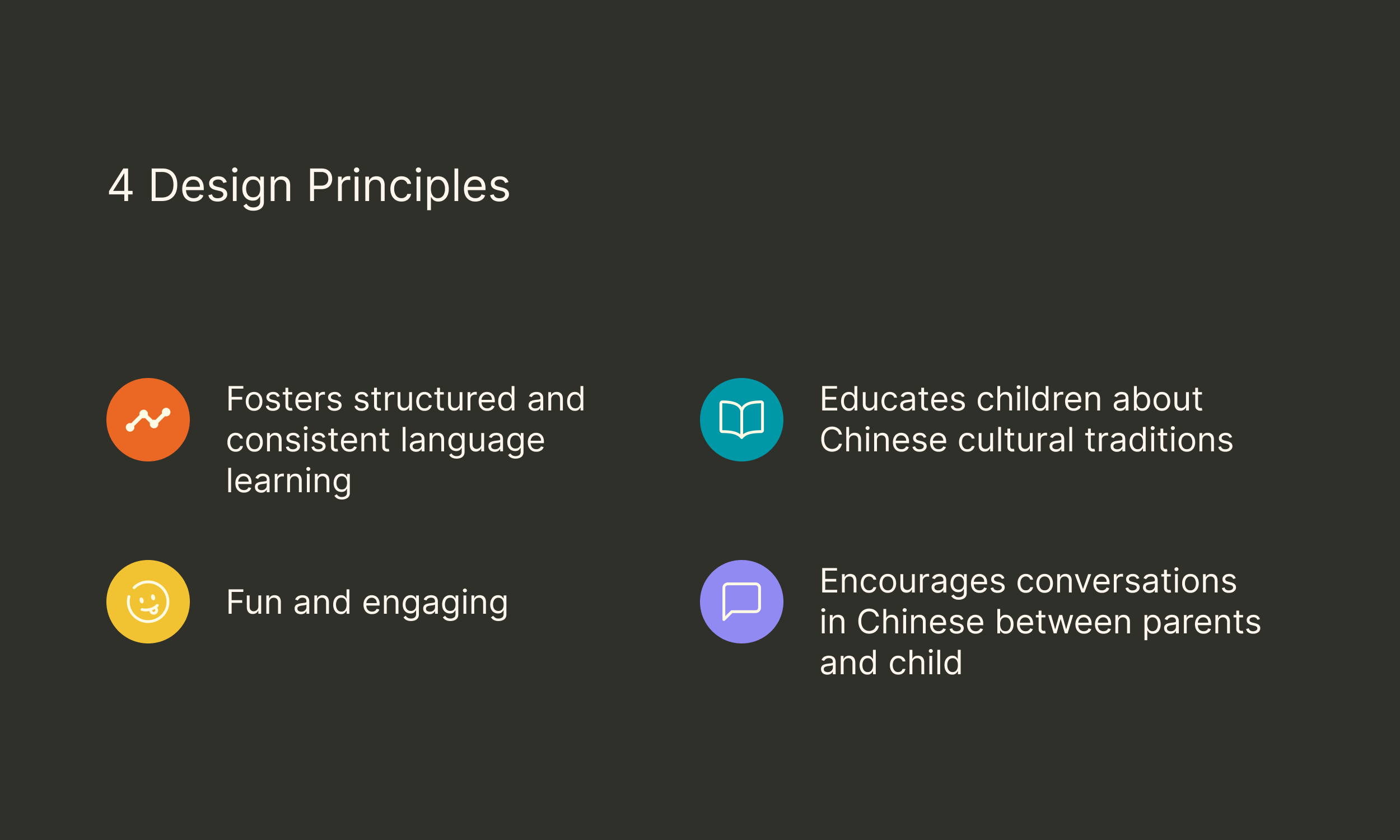 4 Design Principles

Fosters structured and consistent language learning

Fun and engaging

Educates children about Chinese cultural traditions

Encourages conversations in Chinese between parents and child